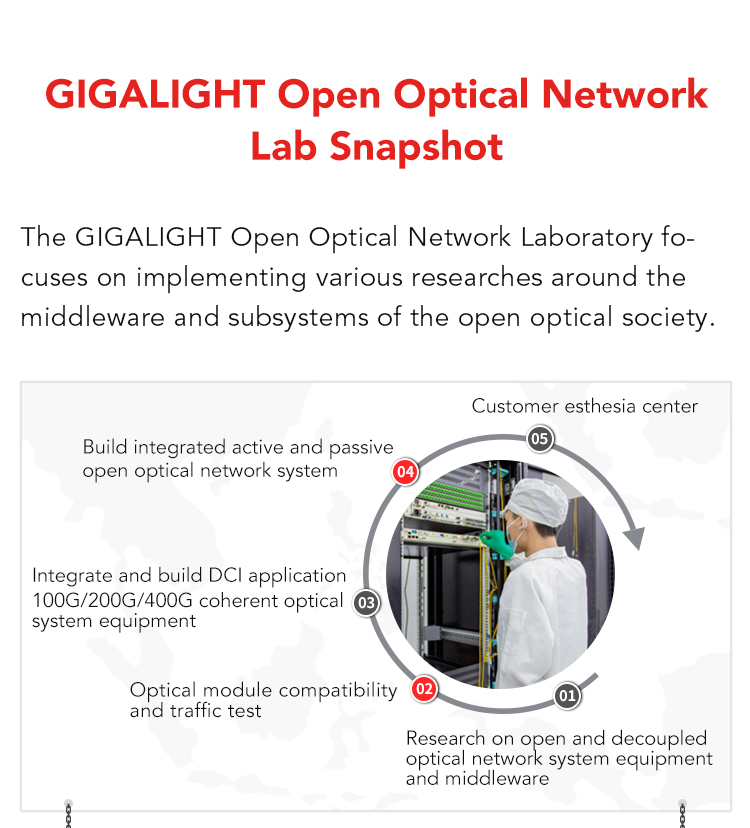 GIGALIGHT Open Optical Network Lab Snapshot

The GIGALIGHT Open Optical Network Laboratory focuses on implementing various researches around the middleware and subsystems of the open optical society.

Customer esthesia center
05

Build integrated active and passive open optical network system
04

Integrate and build DCI application 100G/200G/400G coherent optical system equipment
03

Optical module compatibility and traffic test
02

01
Research on open and decoupled optical network system equipment and middleware